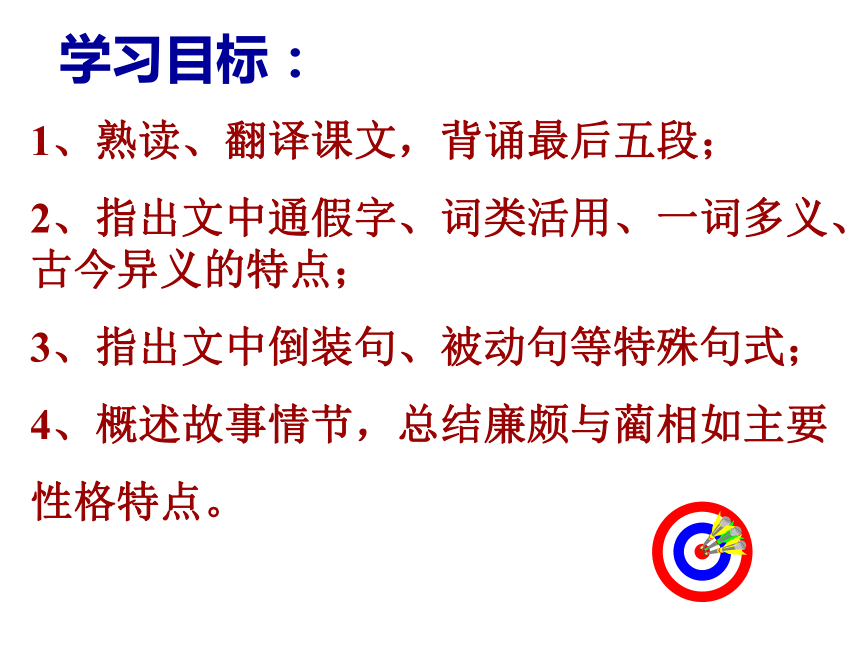 学习目标：

1、熟读、翻译课文，背诵最后五段；

2、指出文中通假字、词类活用、一词多义、古今异义的特点；

3、指出文中倒装句、被动句等特殊句式；

4、概述故事情节，总结廉颇与蔺相如主要性格特点。